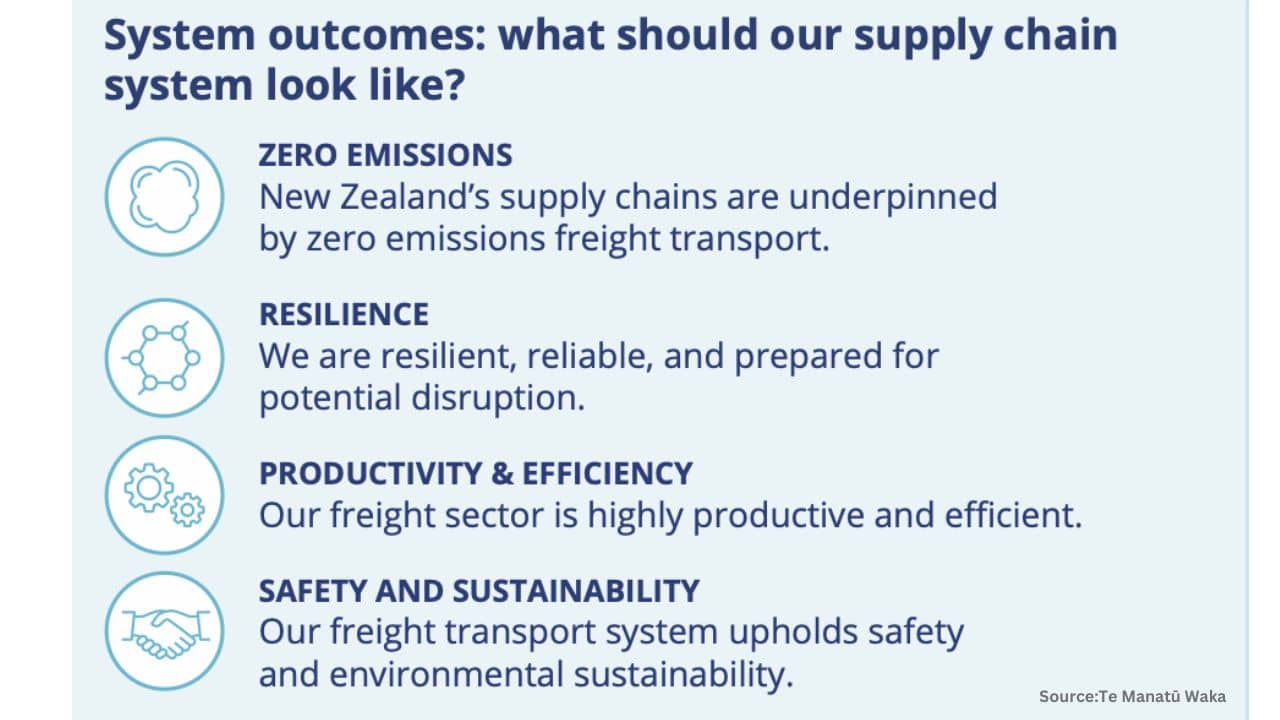 System outcomes: what should our supply chain system look like?

ZERO EMISSIONS
New Zealand's supply chains are underpinned by zero emissions freight transport.

RESILIENCE
We are resilient, reliable, and prepared for potential disruption.

PRODUCTIVITY & EFFICIENCY
Our freight sector is highly productive and efficient.

SAFETY AND SUSTAINABILITY
Our freight transport system upholds safety and environmental sustainability.

Source:Te Manatū Waka